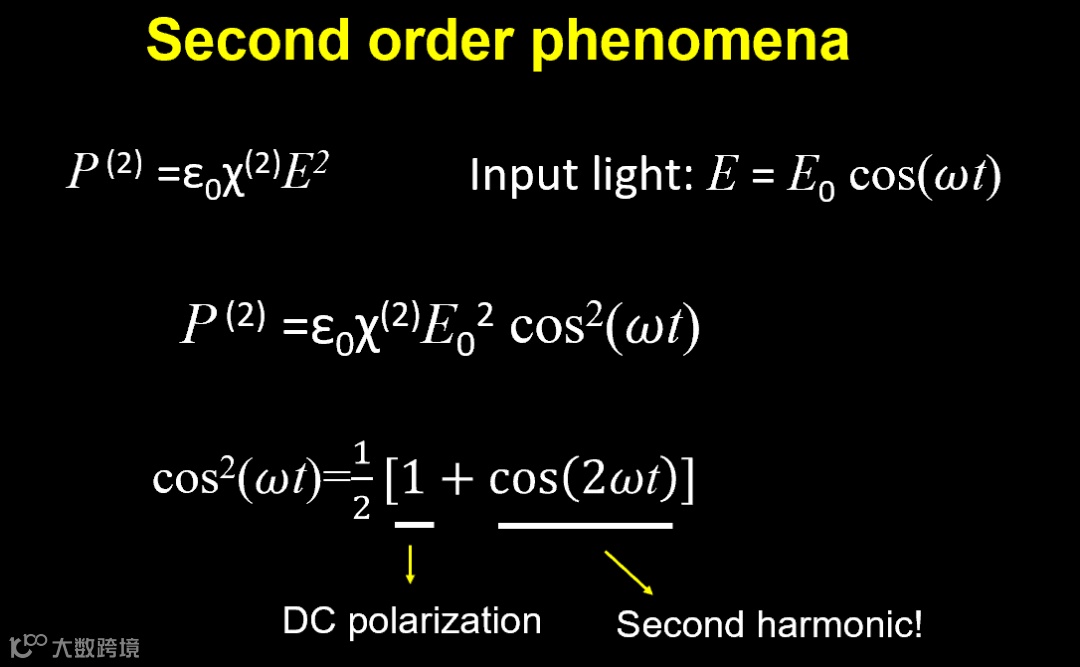 Second order phenomena

$P^{(2)} = \varepsilon_0 \chi^{(2)} E^2$

Input light: $E = E_0 \cos(\omega t)$

$P^{(2)} = \varepsilon_0 \chi^{(2)} E_0^2 \cos^2(\omega t)$

$\cos^2(\omega t) = \frac{1}{2}[1 + \cos(2\omega t)]$

DC polarization

Second harmonic!

大数跨境